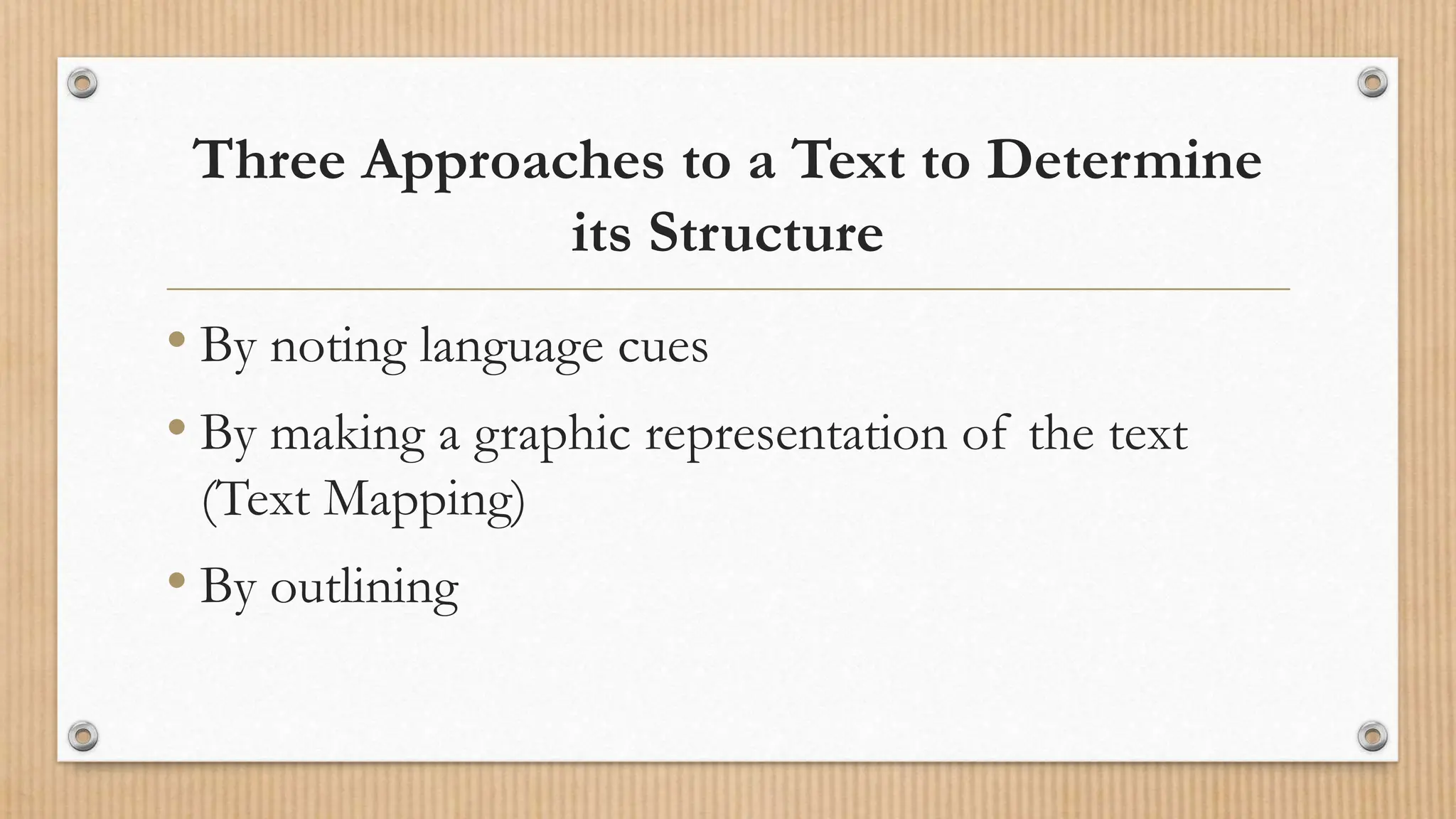 Three Approaches to a Text to Determine its Structure

• By noting language cues
• By making a graphic representation of the text (Text Mapping)
• By outlining